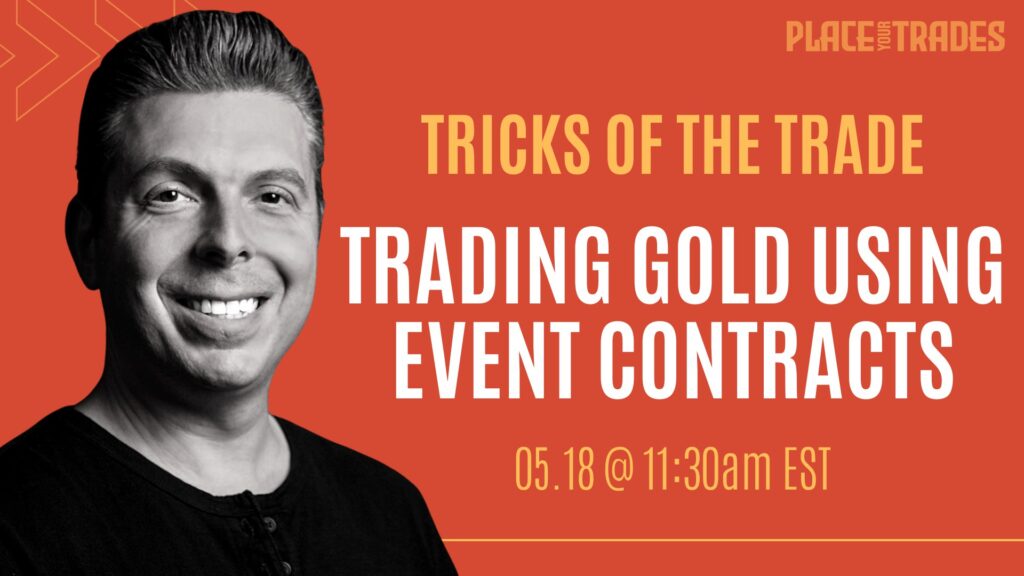 PLACE YOUR TRADES

TRICKS OF THE TRADE

TRADING GOLD USING EVENT CONTRACTS

05.18 @ 11:30am EST